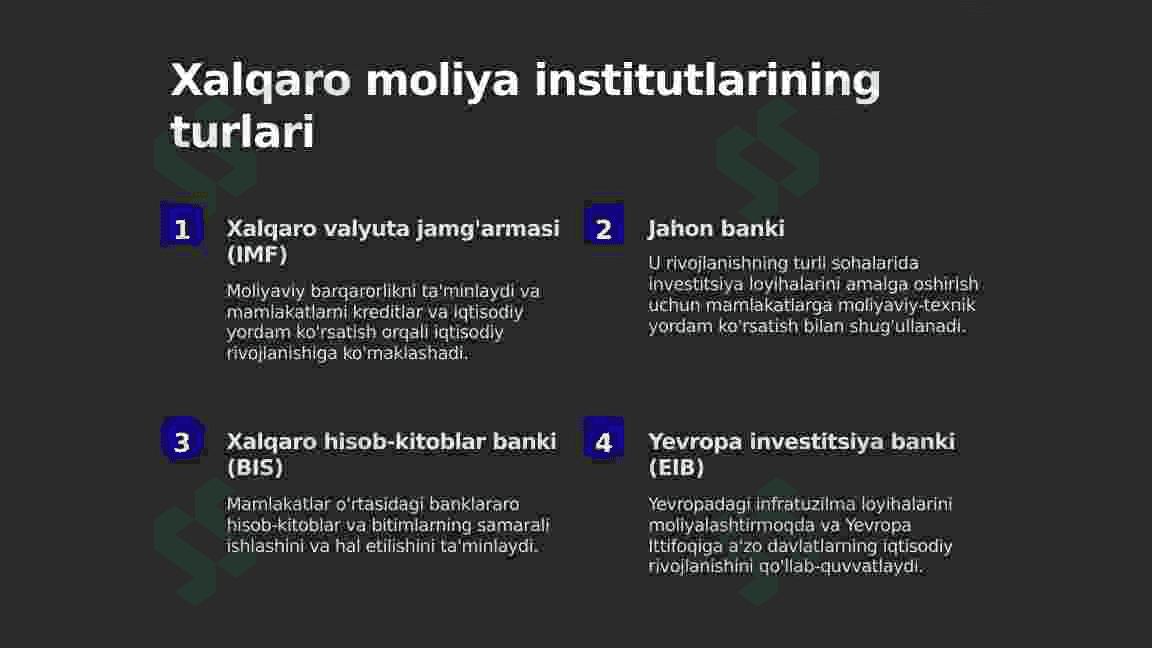 Xalqaro moliya institutlarining turlari

1

Xalqaro valyuta jamg'armasi (IMF)

Moliyaviy barqarorlikni ta'minlaydi va mamlakatlarni kreditlar va iqtisodiy yordam ko'rsatish orqali iqtisodiy rivojlanishiga ko'maklashadi.

2

Jahon banki

U rivojlanishning turli sohalarida investitsiya loyihalarini amalga oshirish uchun mamlakatlarga moliyaviy-texnik yordam ko'rsatish bilan shug'ullanadi.

3

Xalqaro hisob-kitoblar banki (BIS)

Mamlakatlar o'rtasidagi banklararo hisob-kitoblar va bitimlarning samarali ishlashini va hal etilishini ta'minlaydi.

4

Yevropa investitsiya banki (EIB)

Yevropadagi infratuzilma loyihalarini moliyalashtirmoqda va Yevropa Ittifoqiga a'zo davlatlarning iqtisodiy rivojlanishini qo'llab-quvvatlaydi.